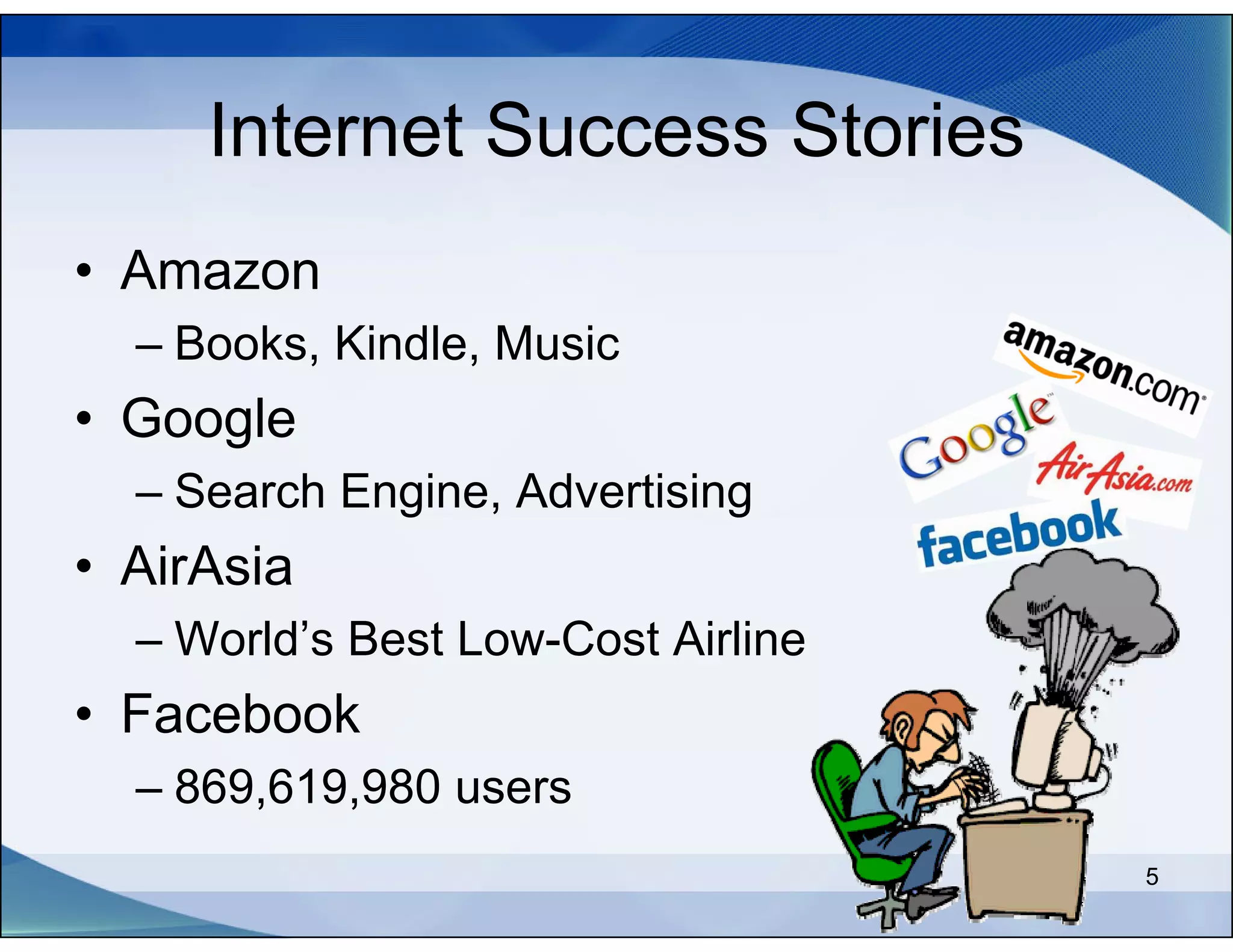 Internet Success Stories

• Amazon
  – Books, Kindle, Music
• Google
  – Search Engine, Advertising
• AirAsia
  – World's Best Low-Cost Airline
• Facebook
  – 869,619,980 users

amazon.com

Google

AirAsia.com

facebook

5